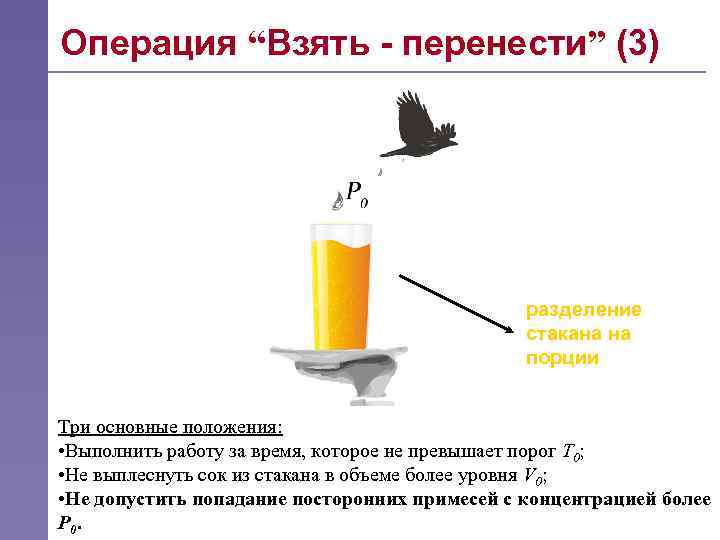 Операция “Взять - перенести” (3)

$P_0$

разделение стакана на порции

Три основные положения:
•Выполнить работу за время, которое не превышает порог $T_0$;
•Не выплеснуть сок из стакана в объеме более уровня $V_0$;
•Не допустить попадание посторонних примесей с концентрацией более $P_0$.